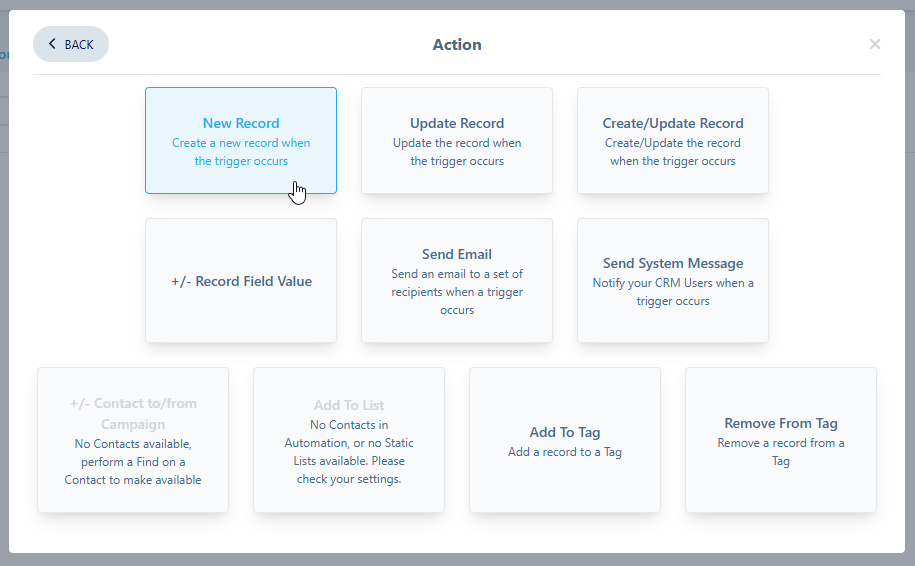 BACK

Action

×

New Record
Create a new record when the trigger occurs

Update Record
Update the record when the trigger occurs

Create/Update Record
Create/Update the record when the trigger occurs

+/- Record Field Value

Send Email
Send an email to a set of recipients when a trigger occurs

Send System Message
Notify your CRM Users when a trigger occurs

+/- Contact to/from Campaign
No Contacts available, perform a Find on a Contact to make available

Add To List
No Contacts in Automation, or no Static Lists available. Please check your settings.

Add To Tag
Add a record to a Tag

Remove From Tag
Remove a record from a Tag